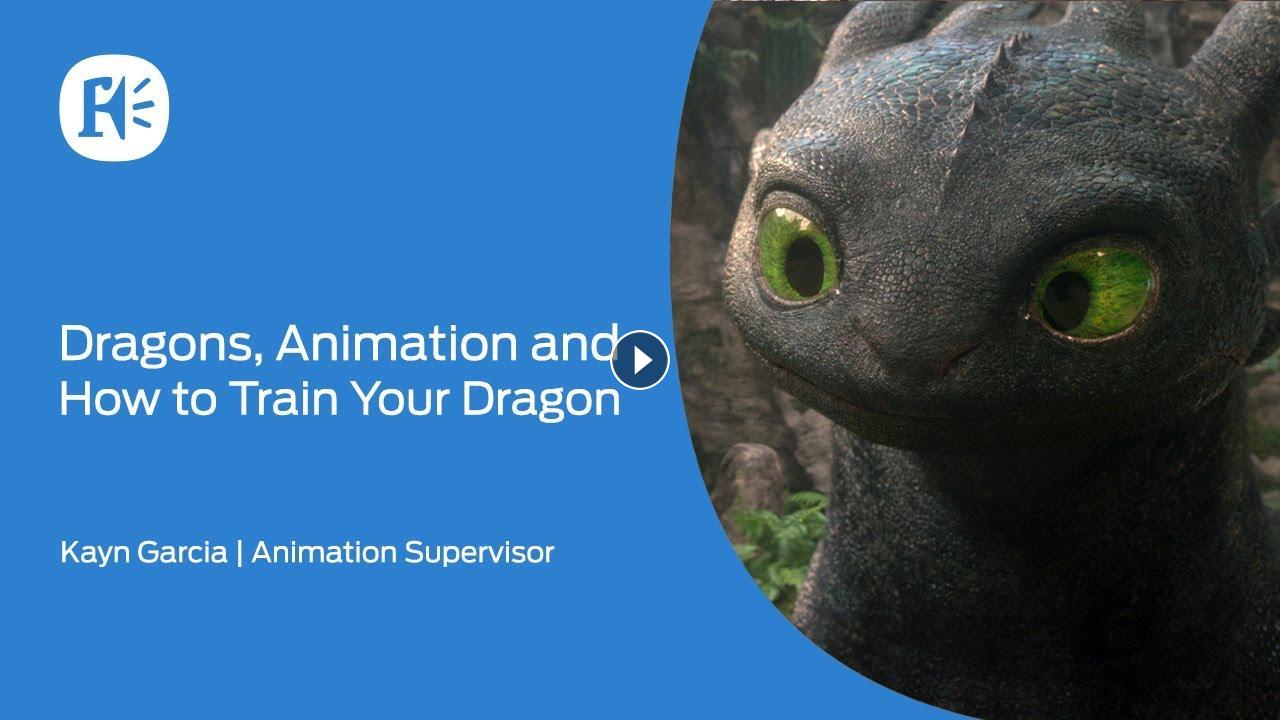 Dragons, Animation and How to Train Your Dragon

Kayn Garcia | Animation Supervisor